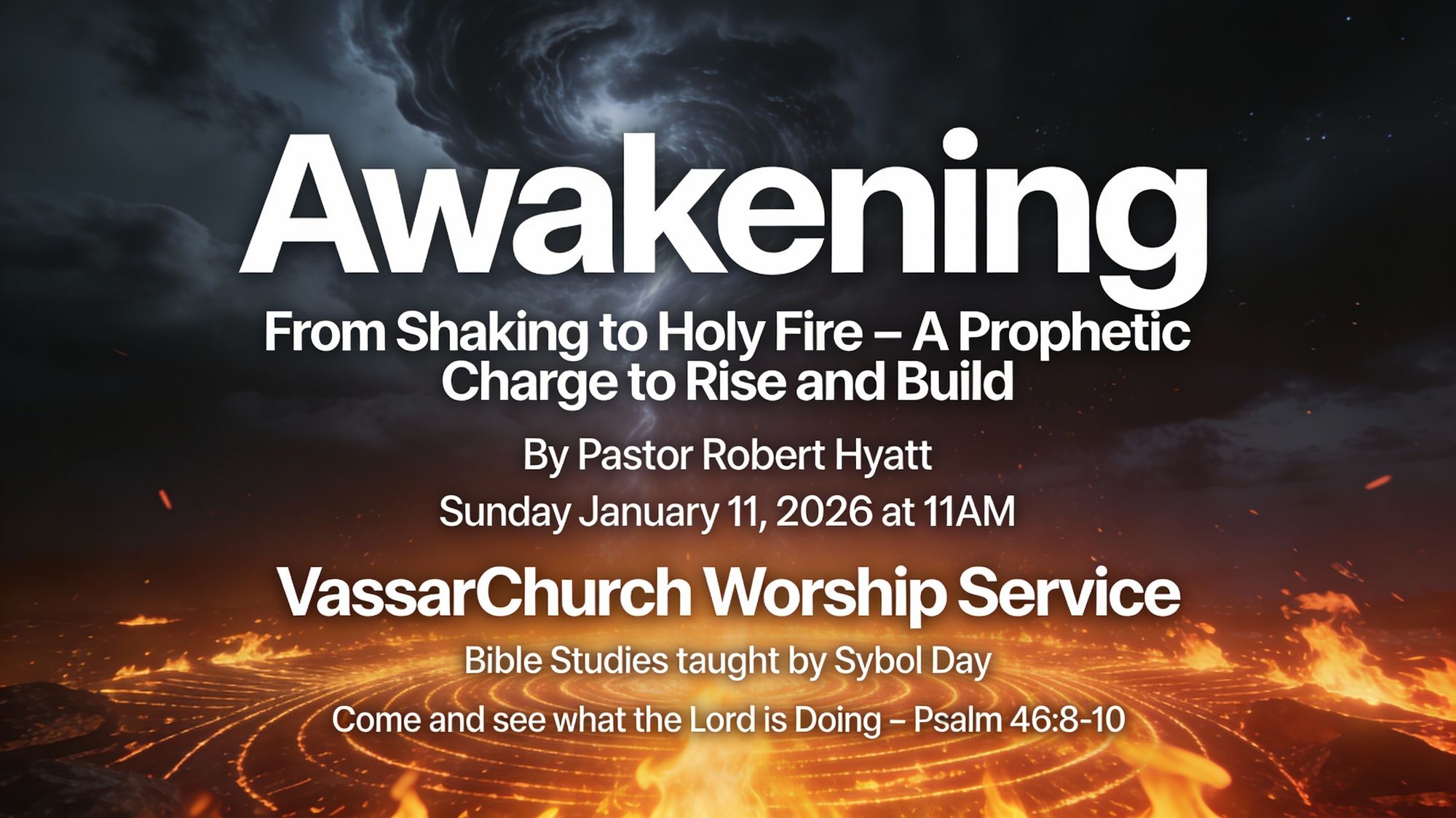 Awakening

From Shaking to Holy Fire – A Prophetic Charge to Rise and Build

By Pastor Robert Hyatt

Sunday January 11, 2026 at 11AM

VassarChurch Worship Service

Bible Studies taught by Sybol Day

Come and see what the Lord is Doing – Psalm 46:8-10